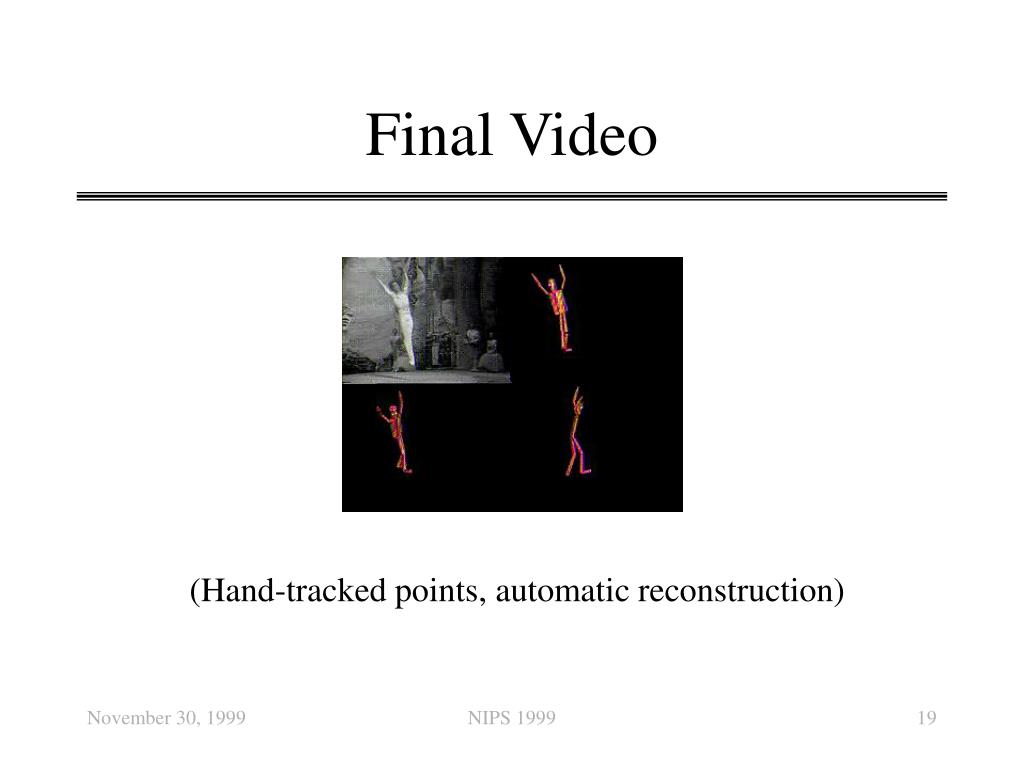 Final Video

(Hand-tracked points, automatic reconstruction)

November 30, 1999

NIPS 1999

19